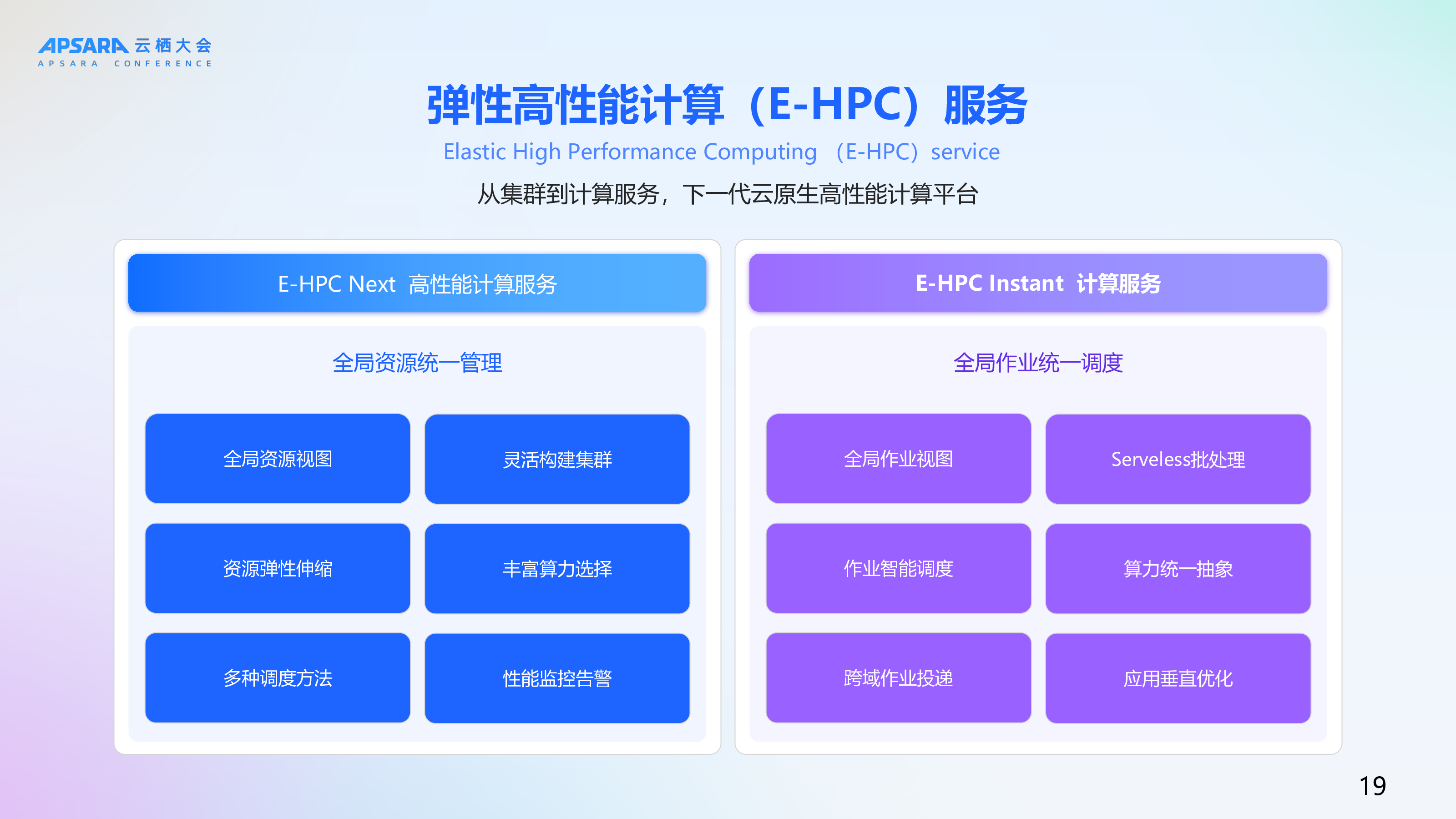 APSARA 云栖大会
APSARA CONFERENCE

弹性高性能计算（E-HPC）服务

Elastic High Performance Computing （E-HPC）service

从集群到计算服务，下一代云原生高性能计算平台

E-HPC Next 高性能计算服务

全局资源统一管理

全局资源视图

灵活构建集群

资源弹性伸缩

丰富算力选择

多种调度方法

性能监控告警

E-HPC Instant 计算服务

全局作业统一调度

全局作业视图

Serveless批处理

作业智能调度

算力统一抽象

跨域作业投递

应用垂直优化

19